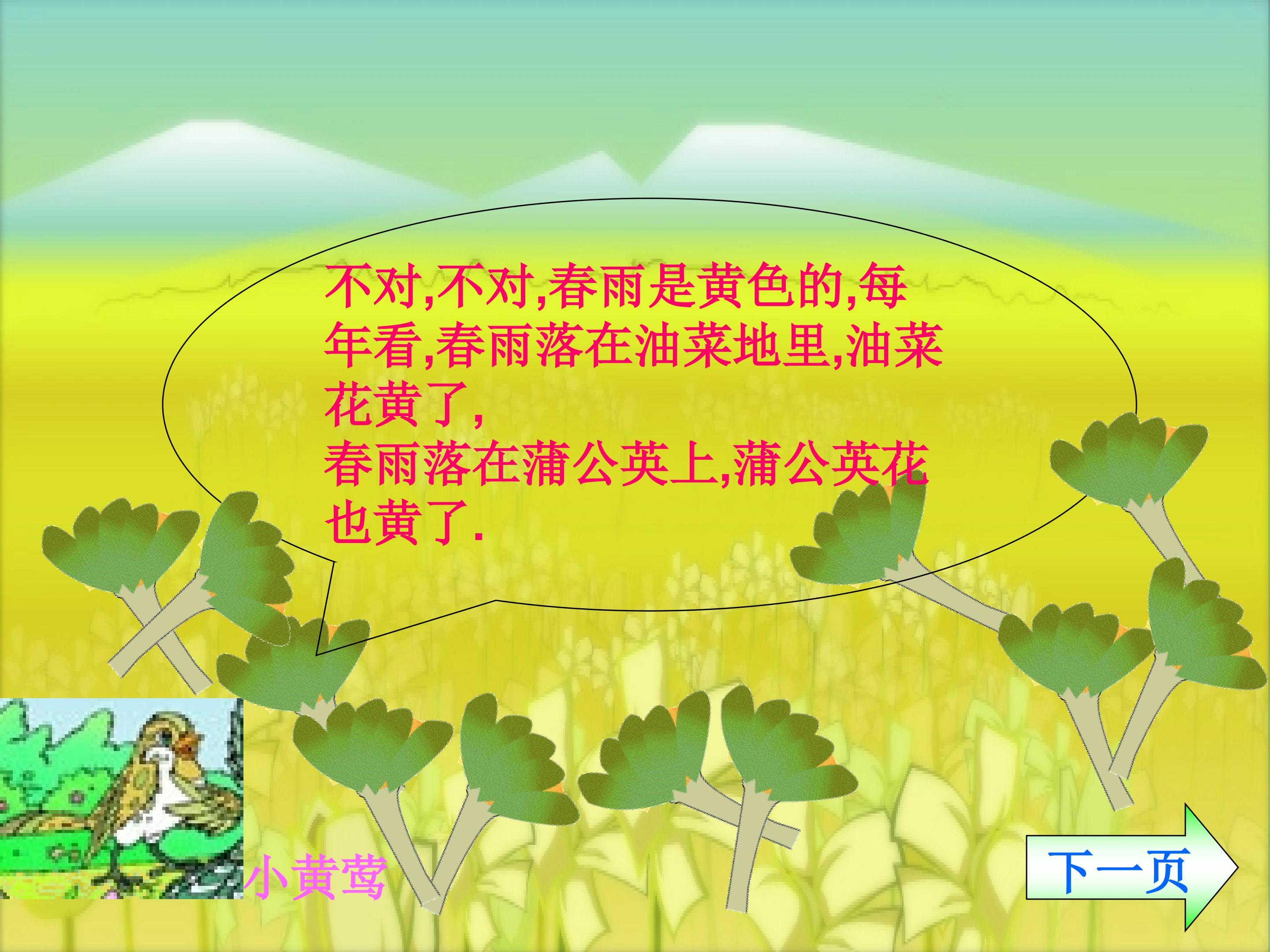 不对,不对,春雨是黄色的,每年看,春雨落在油菜地里,油菜花黄了,

春雨落在蒲公英上,蒲公英花也黄了.

小黄莺

下一页